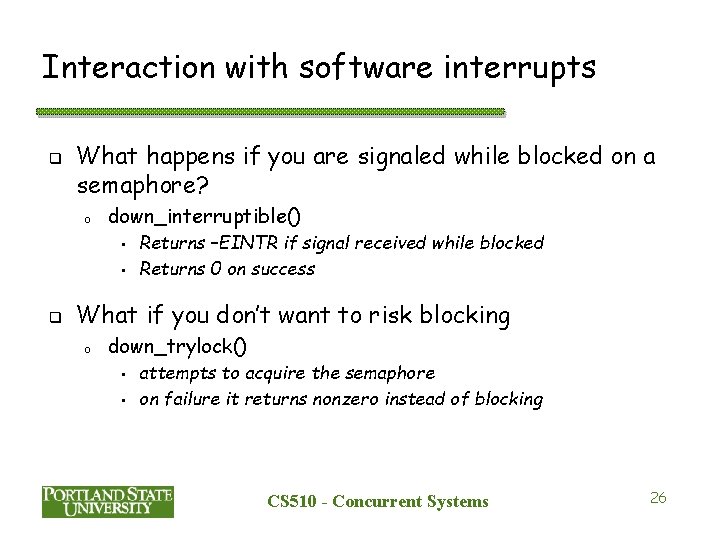 Interaction with software interrupts

❑ What happens if you are signaled while blocked on a semaphore?
  o down_interruptible()
    ▪ Returns –EINTR if signal received while blocked
    ▪ Returns 0 on success

❑ What if you don't want to risk blocking
  o down_trylock()
    ▪ attempts to acquire the semaphore
    ▪ on failure it returns nonzero instead of blocking

PORTLAND STATE UNIVERSITY

CS510 - Concurrent Systems

26